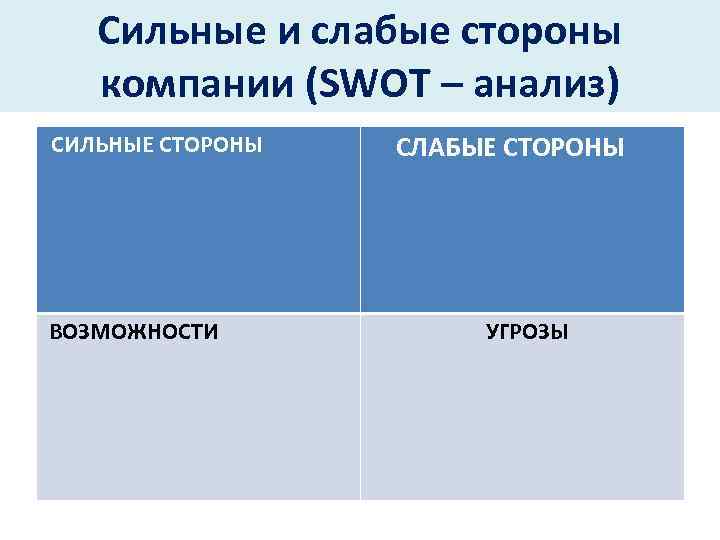 Сильные и слабые стороны компании (SWOT – анализ)

| СИЛЬНЫЕ СТОРОНЫ | СЛАБЫЕ СТОРОНЫ |
|---|---|
| ВОЗМОЖНОСТИ | УГРОЗЫ |